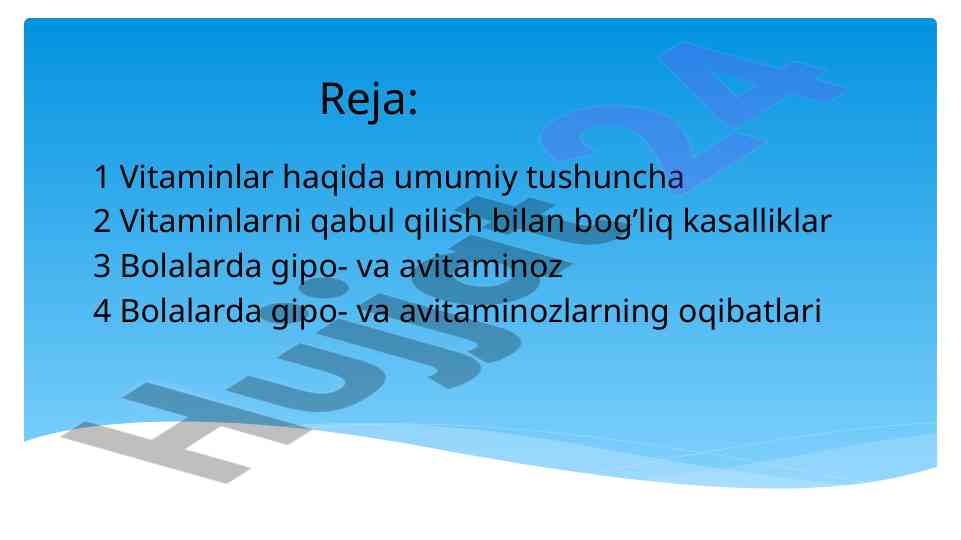 Reja:

1 Vitaminlar haqida umumiy tushuncha
2 Vitaminlarni qabul qilish bilan bog’liq kasalliklar
3 Bolalarda gipo- va avitaminoz
4 Bolalarda gipo- va avitaminozlarning oqibatlari

Hujjat24